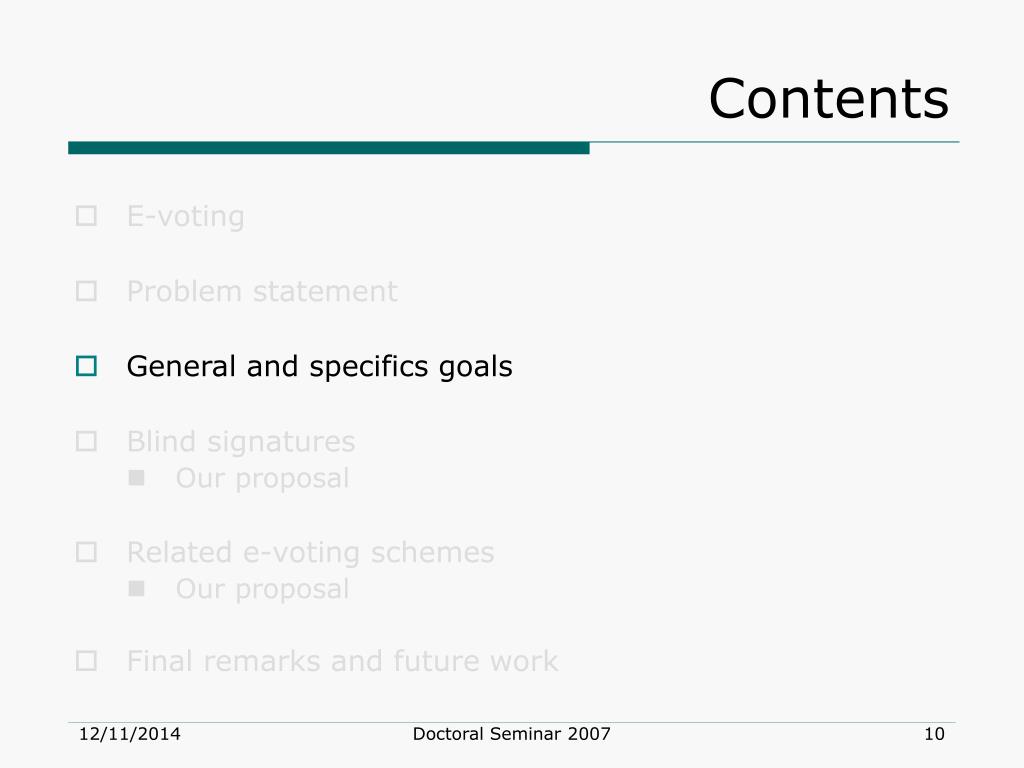 Contents

E-voting

Problem statement

General and specifics goals

Blind signatures
Our proposal

Related e-voting schemes
Our proposal

Final remarks and future work

12/11/2014 Doctoral Seminar 2007 10